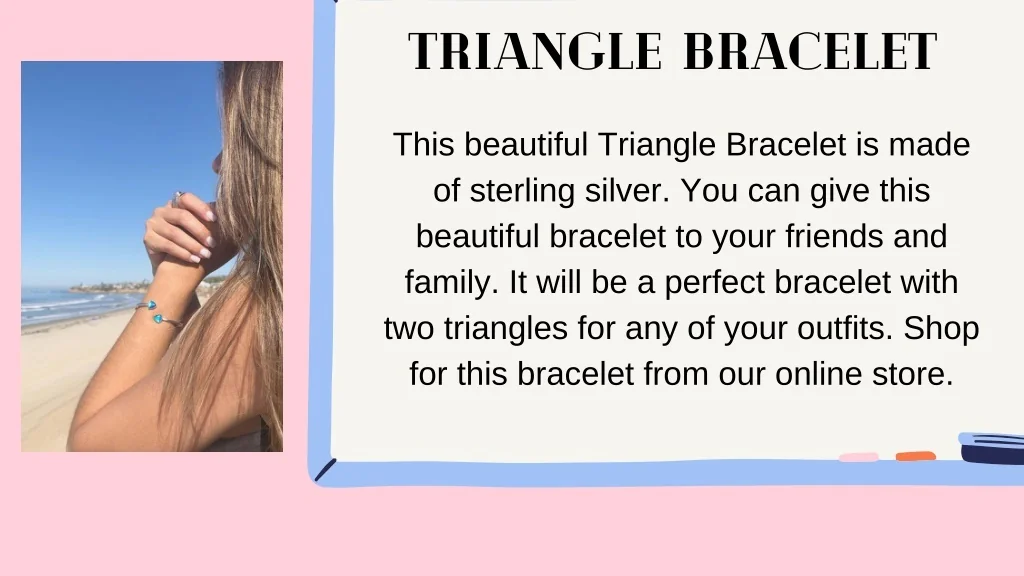 TRIANGLE BRACELET

This beautiful Triangle Bracelet is made of sterling silver. You can give this beautiful bracelet to your friends and family. It will be a perfect bracelet with two triangles for any of your outfits. Shop for this bracelet from our online store.